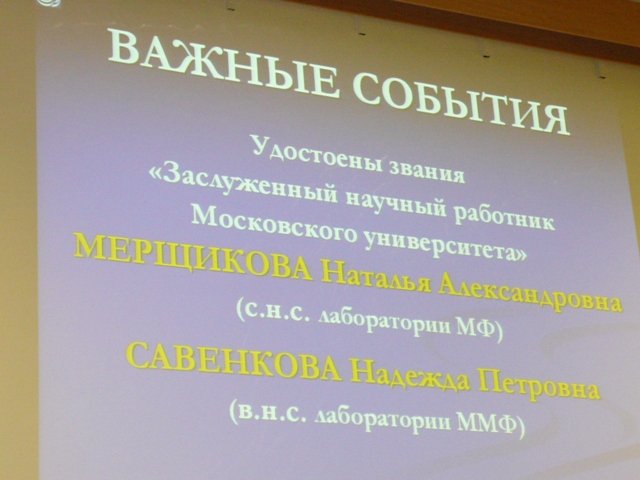 ВАЖНЫЕ СОБЫТИЯ

Удостоены звания
«Заслуженный научный работник
Московского университета»

МЕРЩИКОВА Наталья Александровна
(с.н.с. лаборатории МФ)

САВЕНКОВА Надежда Петровна
(в.н.с. лаборатории ММФ)